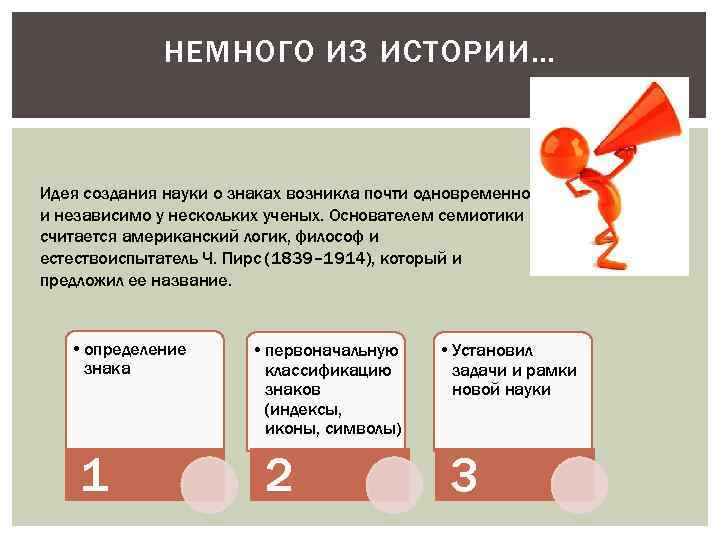 НЕМНОГО ИЗ ИСТОРИИ…

Идея создания науки о знаках возникла почти одновременно и независимо у нескольких ученых. Основателем семиотики считается американский логик, философ и естествоиспытатель Ч. Пирс (1839–1914), который и предложил ее название.

• определение знака

1

• первоначальную классификацию знаков (индексы, иконы, символы)

2

• Установил задачи и рамки новой науки

3